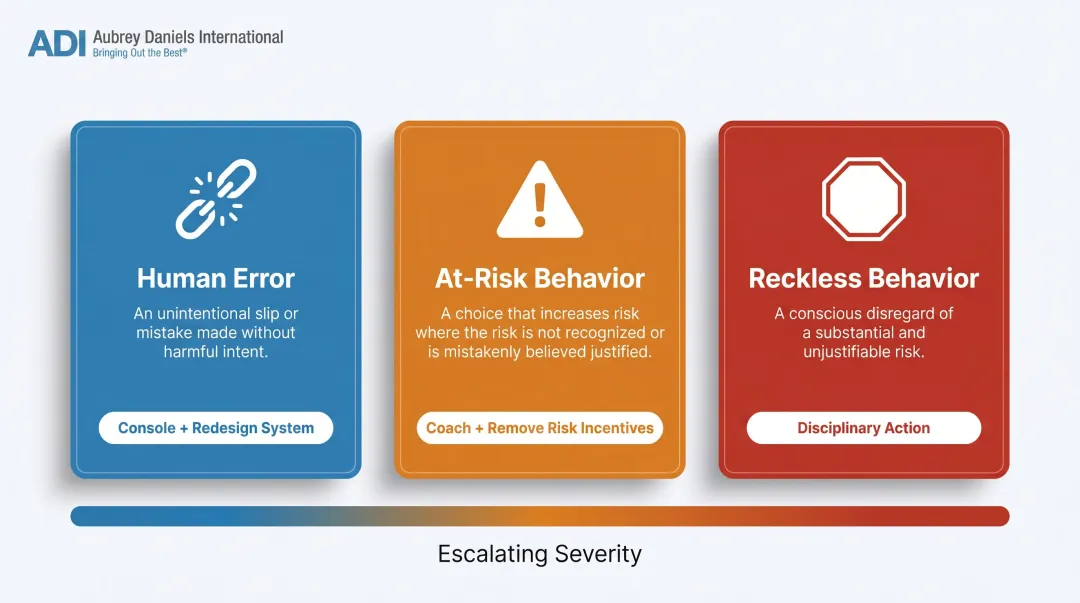 ADI Aubrey Daniels International
Bringing Out the Best®

Human Error

An unintentional slip or mistake made without harmful intent.

Console + Redesign System

At-Risk Behavior

A choice that increases risk where the risk is not recognized or is mistakenly believed justified.

Coach + Remove Risk Incentives

Reckless Behavior

A conscious disregard of a substantial and unjustifiable risk.

Disciplinary Action

Escalating Severity